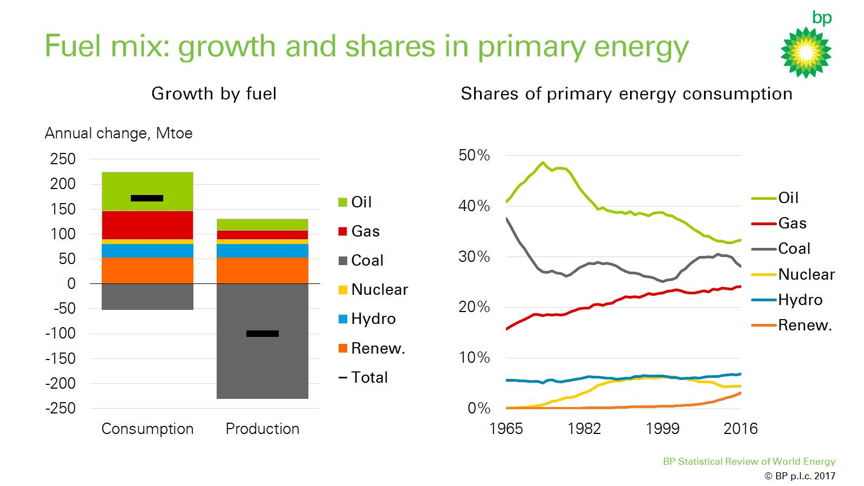 bp

Fuel mix: growth and shares in primary energy

Growth by fuel

Annual change, Mtoe

250
200
150
100
50
0
-50
-100
-150
-200
-250

Consumption
Production

Oil
Gas
Coal
Nuclear
Hydro
Renew.
Total

Shares of primary energy consumption

50%
40%
30%
20%
10%
0%

1965
1982
1999
2016

Oil
Gas
Coal
Nuclear
Hydro
Renew.

BP Statistical Review of World Energy
© BP p.l.c. 2017